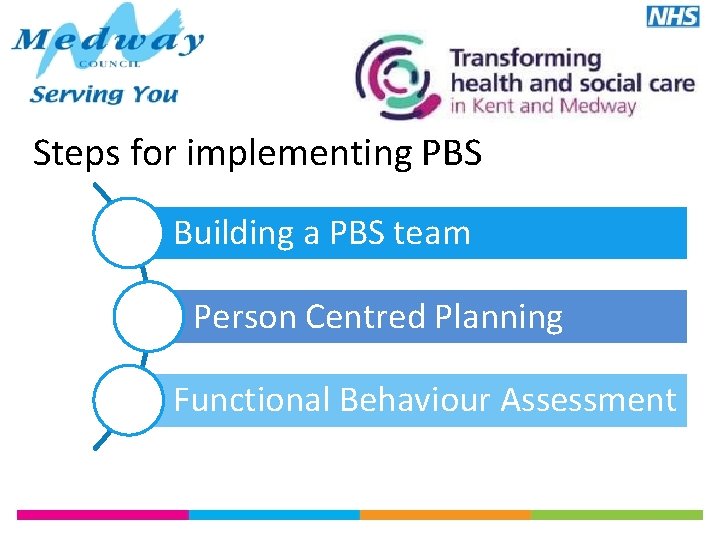 Medway
COUNCIL
Serving You

NHS

Transforming
health and social care
in Kent and Medway

Steps for implementing PBS

Building a PBS team

Person Centred Planning

Functional Behaviour Assessment